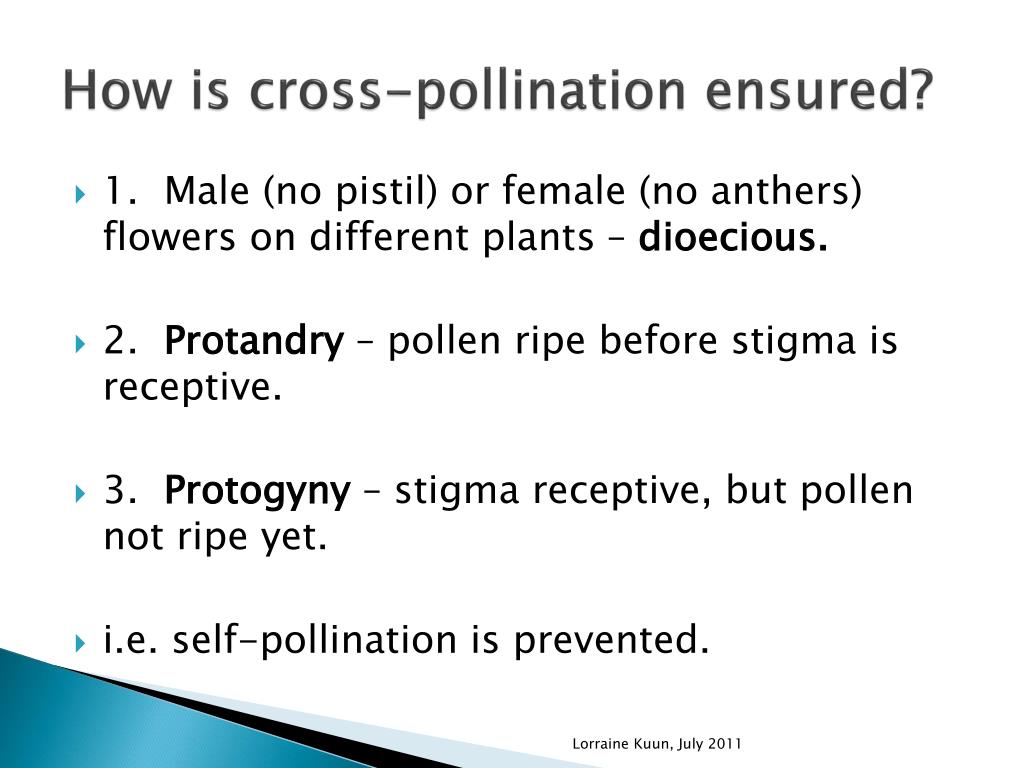 How is cross-pollination ensured?

1. Male (no pistil) or female (no anthers) flowers on different plants – dioecious.

2. Protandry – pollen ripe before stigma is receptive.

3. Protogyny – stigma receptive, but pollen not ripe yet.

i.e. self-pollination is prevented.

Lorraine Kuun, July 2011